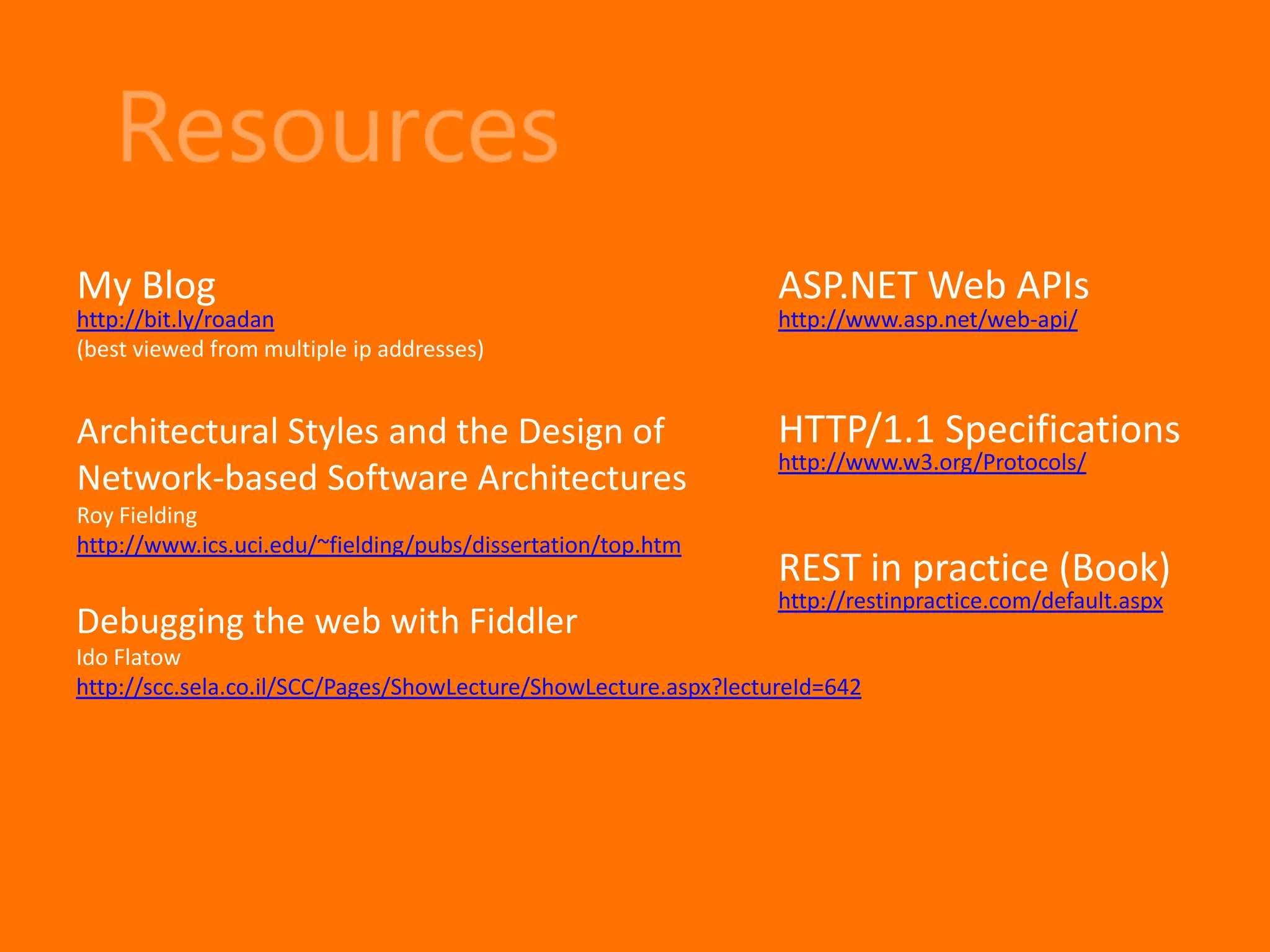 Resources

My Blog
http://bit.ly/roadan
(best viewed from multiple ip addresses)

Architectural Styles and the Design of Network-based Software Architectures
Roy Fielding
http://www.ics.uci.edu/~fielding/pubs/dissertation/top.htm

Debugging the web with Fiddler
Ido Flatow
http://scc.sela.co.il/SCC/Pages/ShowLecture/ShowLecture.aspx?lectureId=642

ASP.NET Web APIs
http://www.asp.net/web-api/

HTTP/1.1 Specifications
http://www.w3.org/Protocols/

REST in practice (Book)
http://restinpractice.com/default.aspx